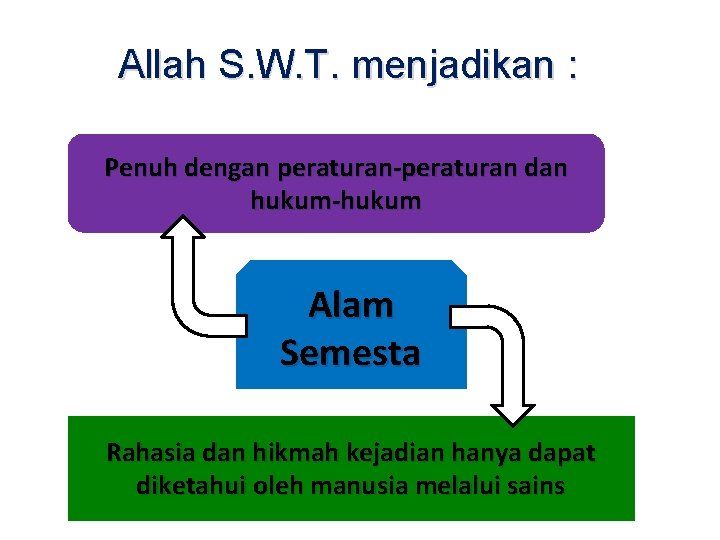 Allah S.W.T. menjadikan :

Penuh dengan peraturan-peraturan dan hukum-hukum

Alam Semesta

Rahasia dan hikmah kejadian hanya dapat diketahui oleh manusia melalui sains